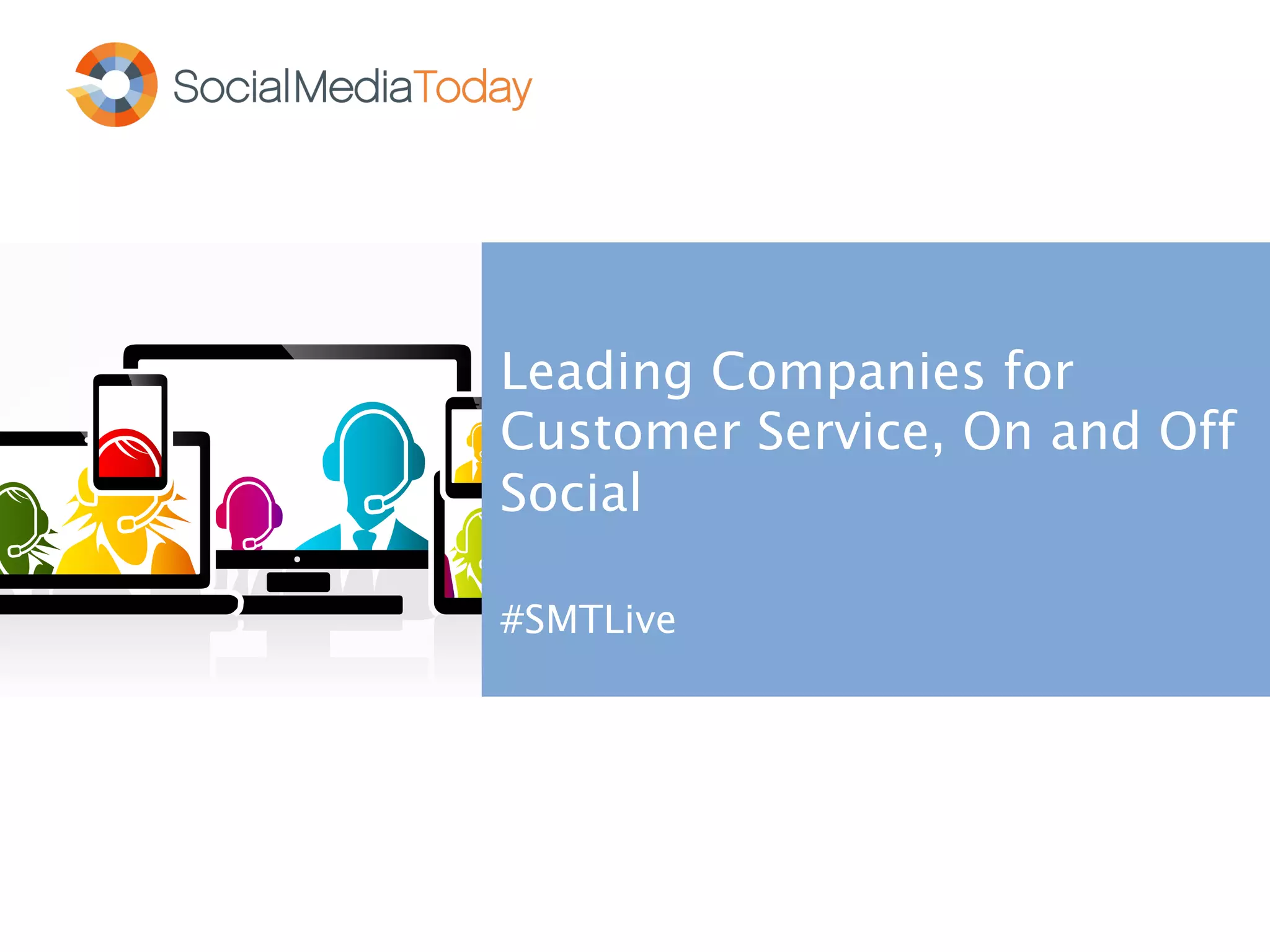 SocialMediaToday

Leading Companies for Customer Service, On and Off Social

#SMTLive